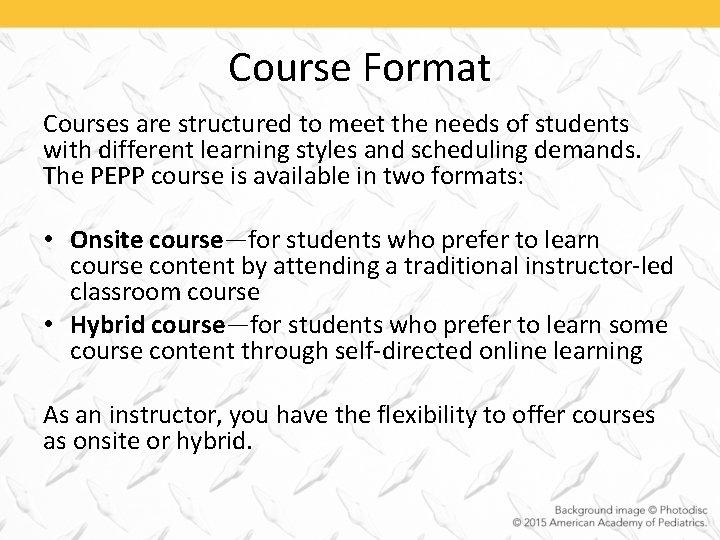 Course Format

Courses are structured to meet the needs of students with different learning styles and scheduling demands. The PEPP course is available in two formats:

• Onsite course—for students who prefer to learn course content by attending a traditional instructor-led classroom course
• Hybrid course—for students who prefer to learn some course content through self-directed online learning

As an instructor, you have the flexibility to offer courses as onsite or hybrid.

Background image © Photodisc
© 2015 American Academy of Pediatrics.